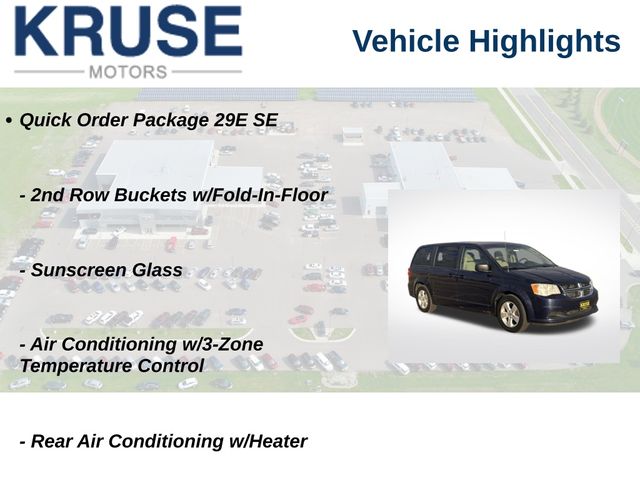 KRUSE
MOTORS

Vehicle Highlights

• Quick Order Package 29E SE

- 2nd Row Buckets w/Fold-In-Floor

- Sunscreen Glass

- Air Conditioning w/3-Zone Temperature Control

- Rear Air Conditioning w/Heater